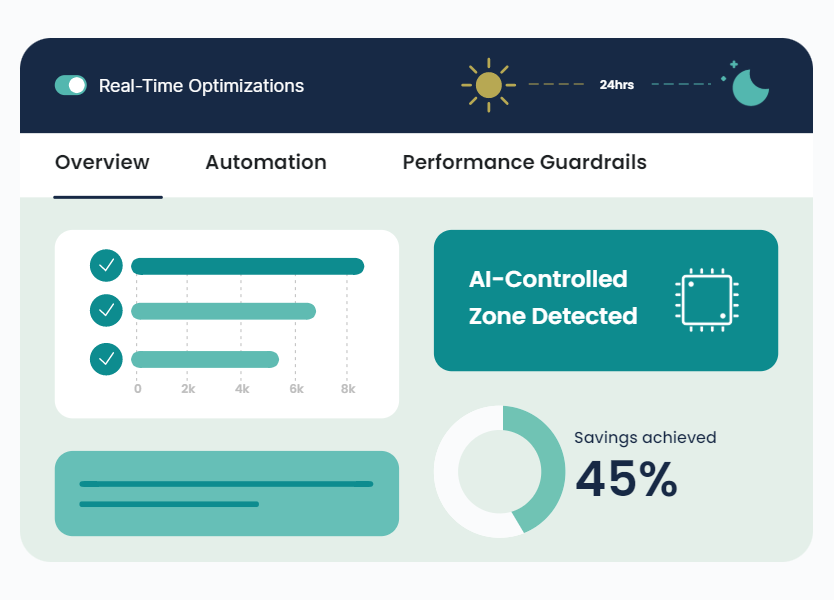 Real-Time Optimizations

24hrs

Overview

Automation

Performance Guardrails

0
2k
4k
6k
8k

AI-Controlled Zone Detected

Savings achieved

45%